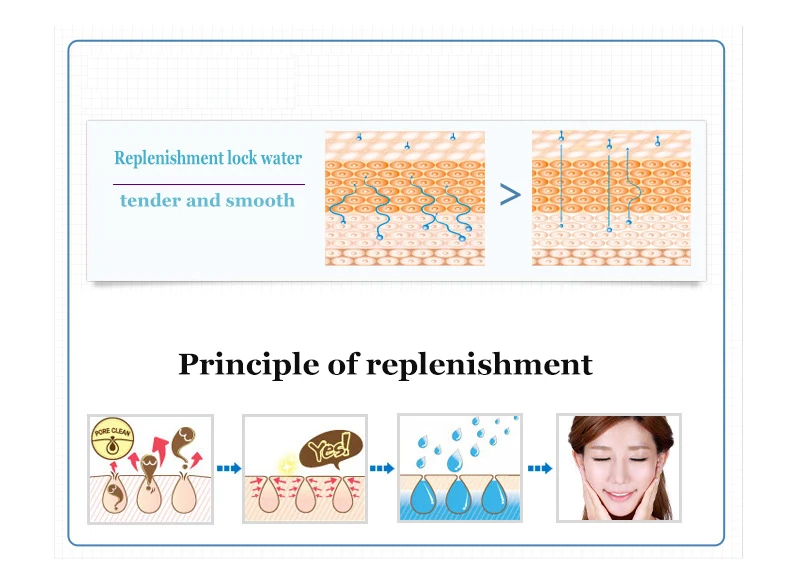 Replenishment lock water

tender and smooth

>

Principle of replenishment

PORE CLEAN

Yes!